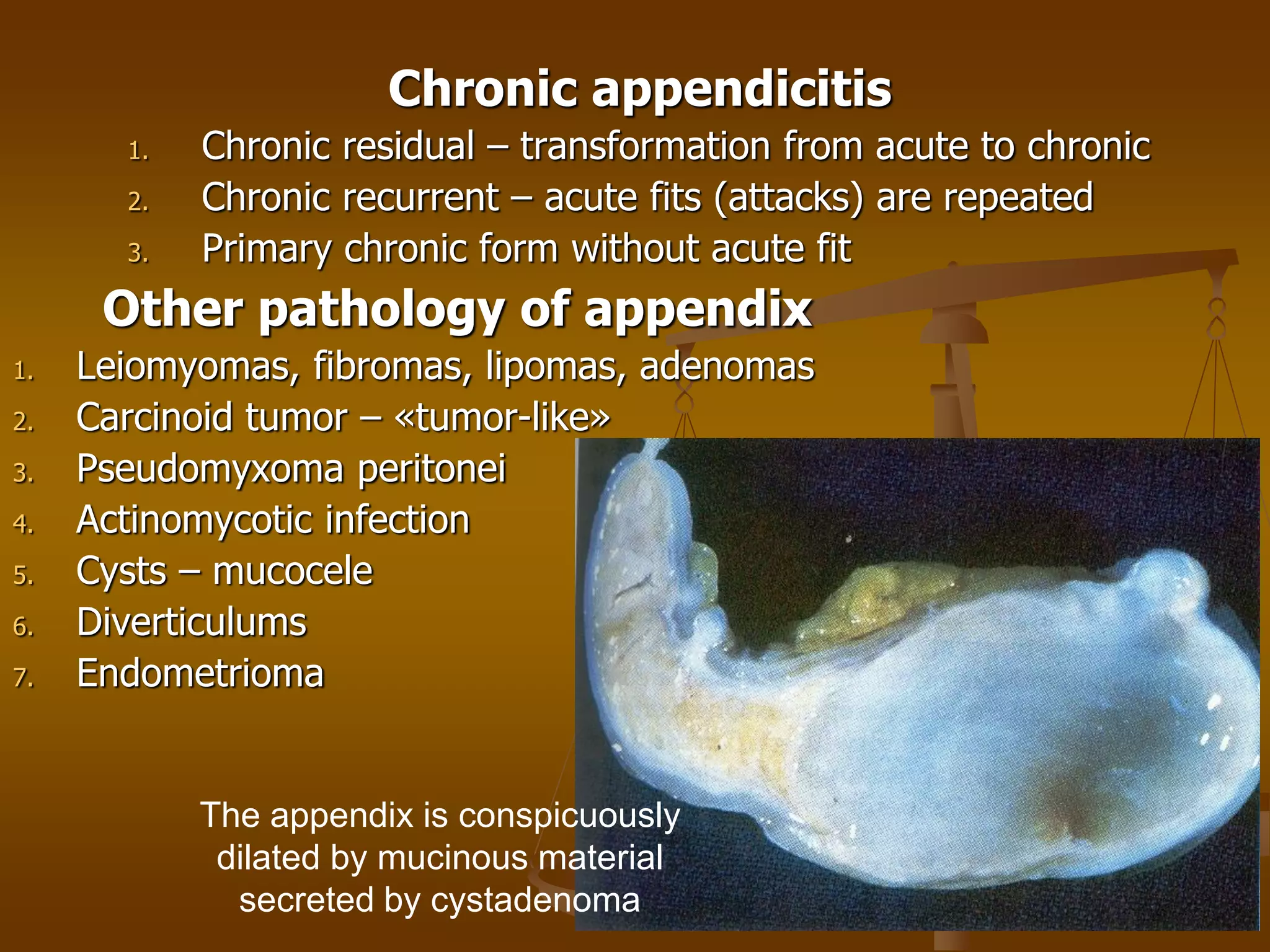 Chronic appendicitis

1. Chronic residual – transformation from acute to chronic
2. Chronic recurrent – acute fits (attacks) are repeated
3. Primary chronic form without acute fit

Other pathology of appendix

1. Leiomyomas, fibromas, lipomas, adenomas
2. Carcinoid tumor – «tumor-like»
3. Pseudomyxoma peritonei
4. Actinomycotic infection
5. Cysts – mucocele
6. Diverticulums
7. Endometrioma

The appendix is conspicuously dilated by mucinous material secreted by cystadenoma